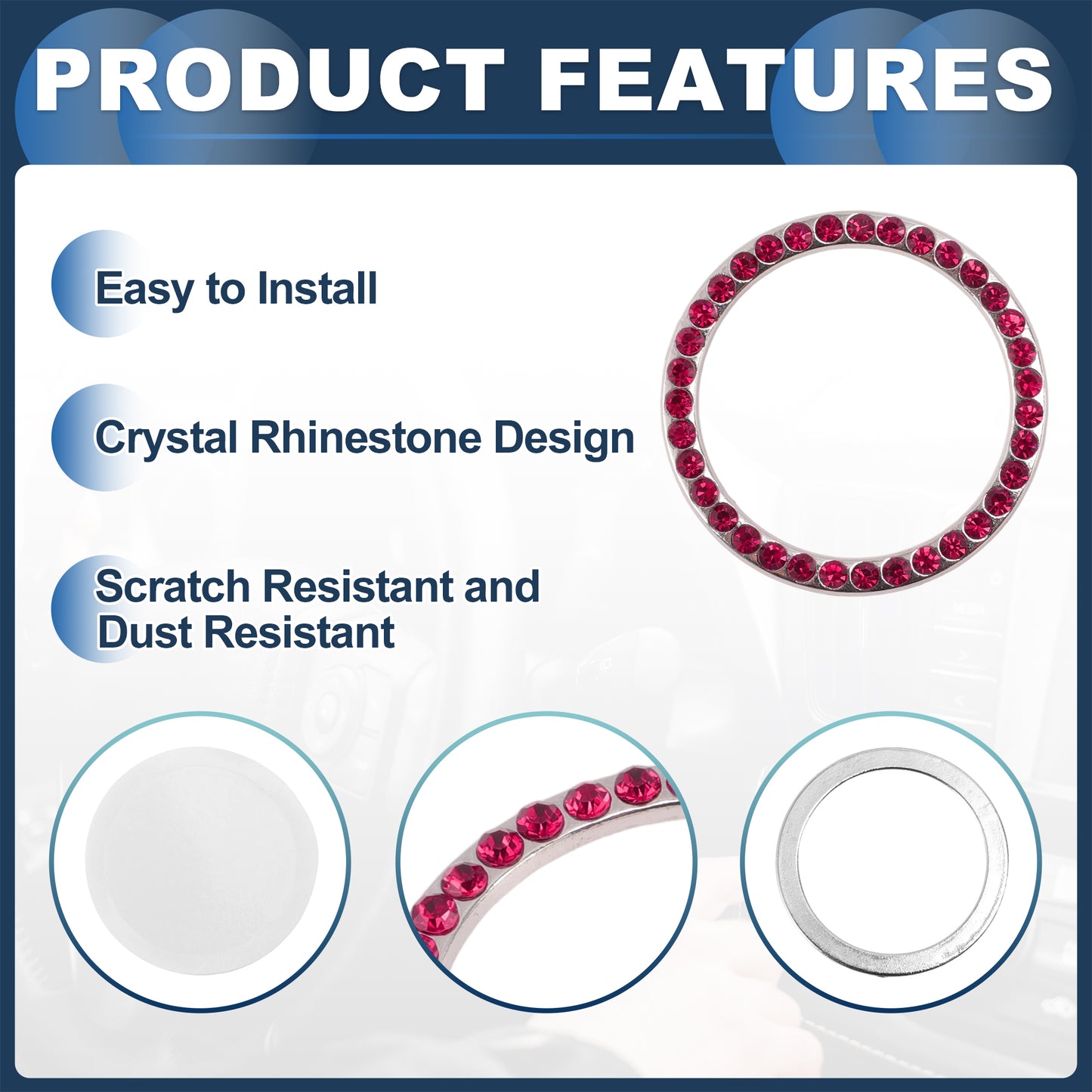 PRODUCT FEATURES

Easy to Install

Crystal Rhinestone Design

Scratch Resistant and Dust Resistant